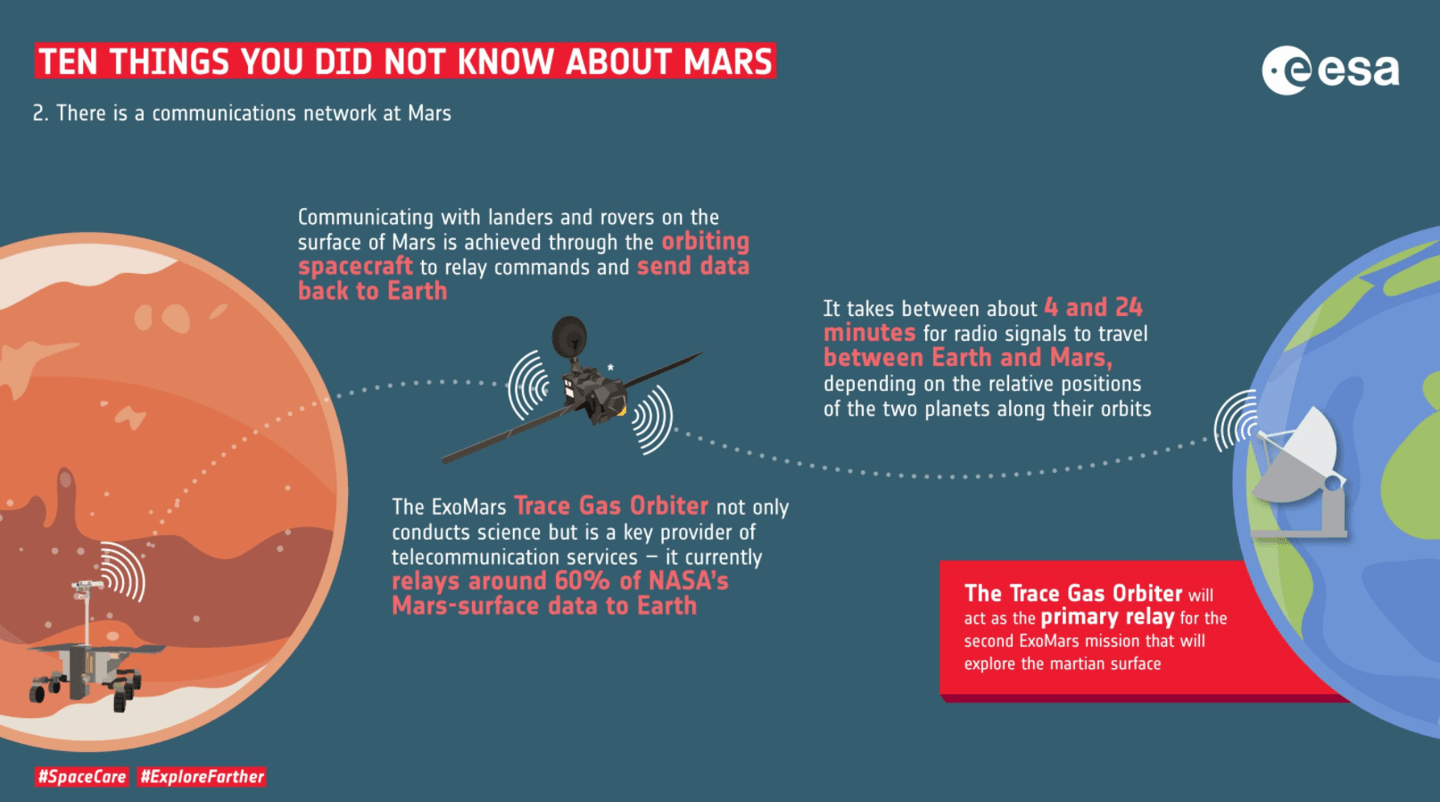 TEN THINGS YOU DID NOT KNOW ABOUT MARS

esa

2. There is a communications network at Mars

Communicating with landers and rovers on the surface of Mars is achieved through the orbiting spacecraft to relay commands and send data back to Earth

It takes between about 4 and 24 minutes for radio signals to travel between Earth and Mars, depending on the relative positions of the two planets along their orbits

The ExoMars Trace Gas Orbiter not only conducts science but is a key provider of telecommunication services – it currently relays around 60% of NASA's Mars-surface data to Earth

The Trace Gas Orbiter will act as the primary relay for the second ExoMars mission that will explore the martian surface

#SpaceCare #ExploreFarther